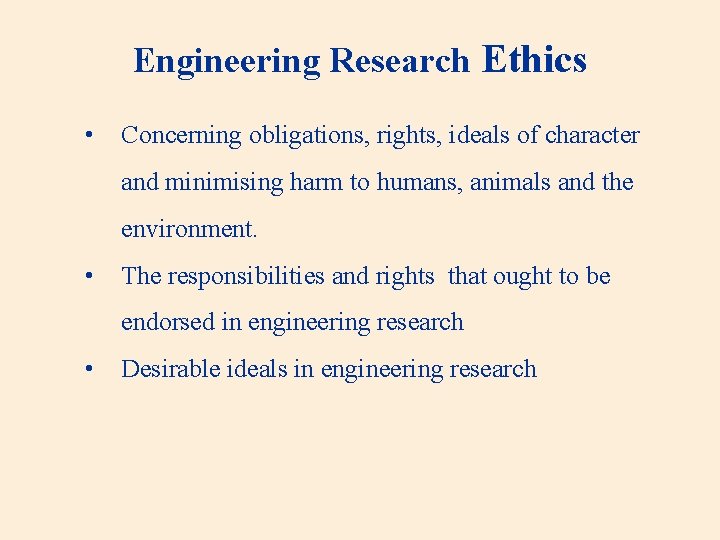 Engineering Research Ethics

• Concerning obligations, rights, ideals of character and minimising harm to humans, animals and the environment.

• The responsibilities and rights that ought to be endorsed in engineering research

• Desirable ideals in engineering research